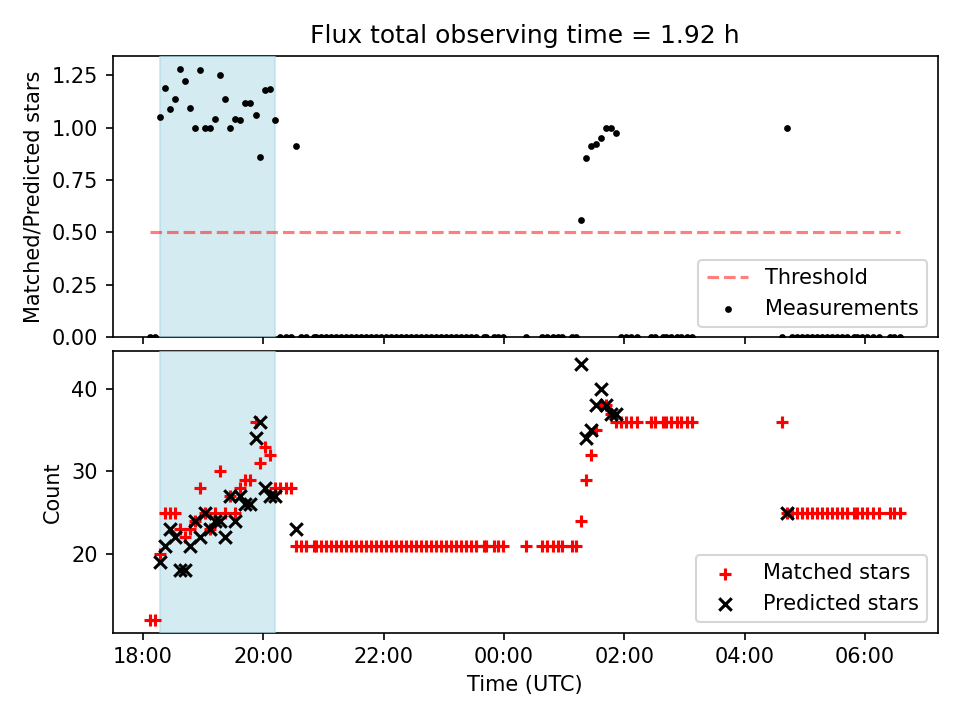 Flux total observing time = 1.92 h

Matched/Predicted stars

1.25
1.00
0.75
0.50
0.25
0.00

Threshold
Measurements

Count

40
30
20

Matched stars
Predicted stars

18:00
20:00
22:00
00:00
02:00
04:00
06:00

Time (UTC)